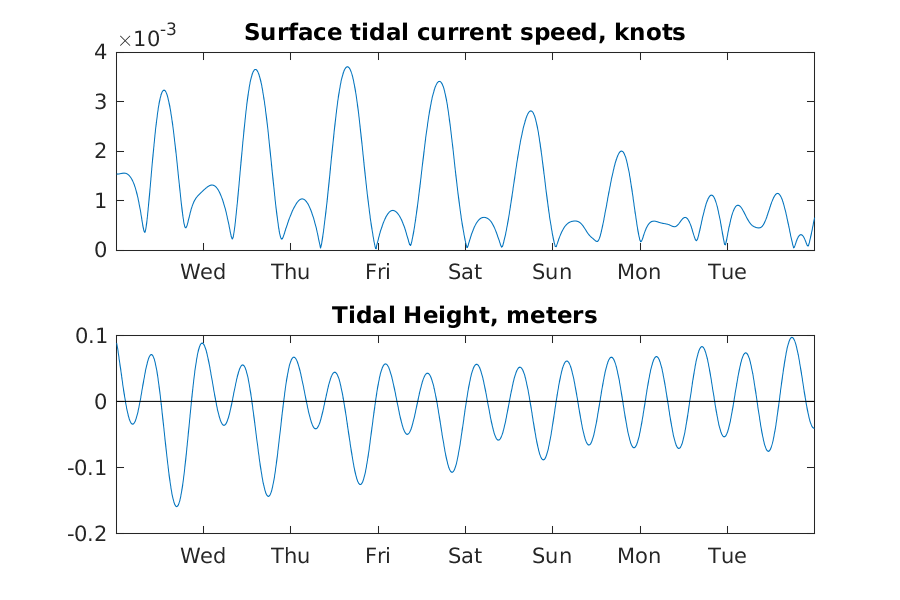 Surface tidal current speed, knots

$\times 10^{-3}$

4
3
2
1
0

Wed Thu Fri Sat Sun Mon Tue

Tidal Height, meters

0.1
0
-0.1
-0.2

Wed Thu Fri Sat Sun Mon Tue